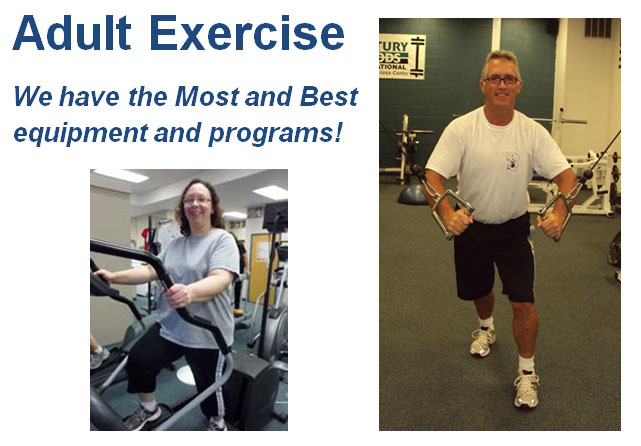 Adult Exercise

We have the Most and Best equipment and programs!

TURY
ODS
ATIONAL
ness Center